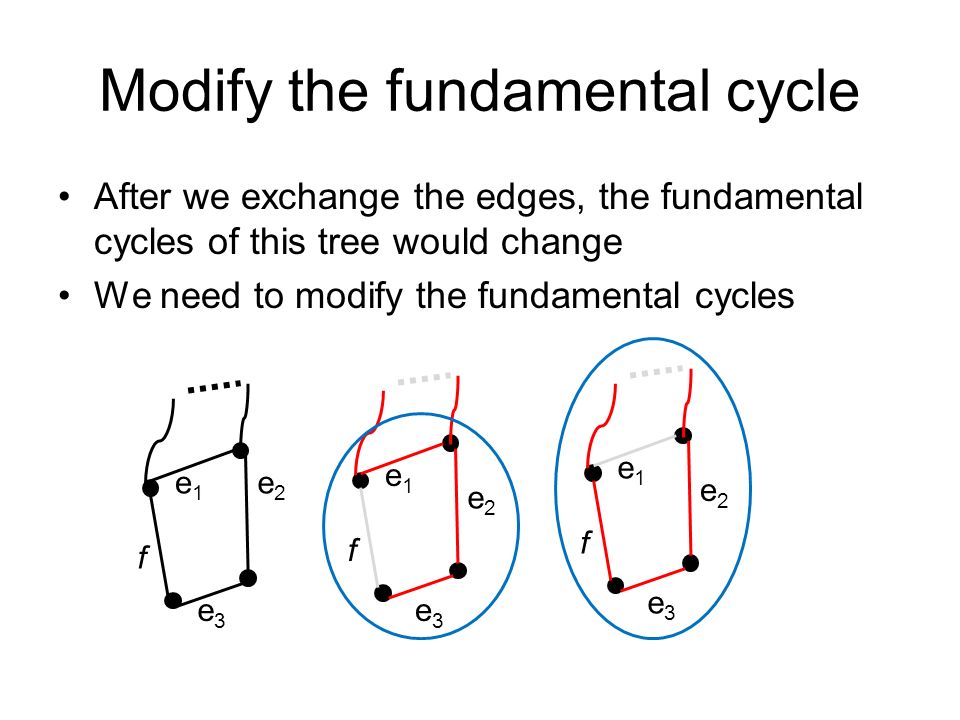 Modify the fundamental cycle

• After we exchange the edges, the fundamental cycles of this tree would change
• We need to modify the fundamental cycles

$e_1$ $e_2$ $f$ $e_3$

$e_1$ $e_2$ $f$ $e_3$

$e_1$ $e_2$ $f$ $e_3$